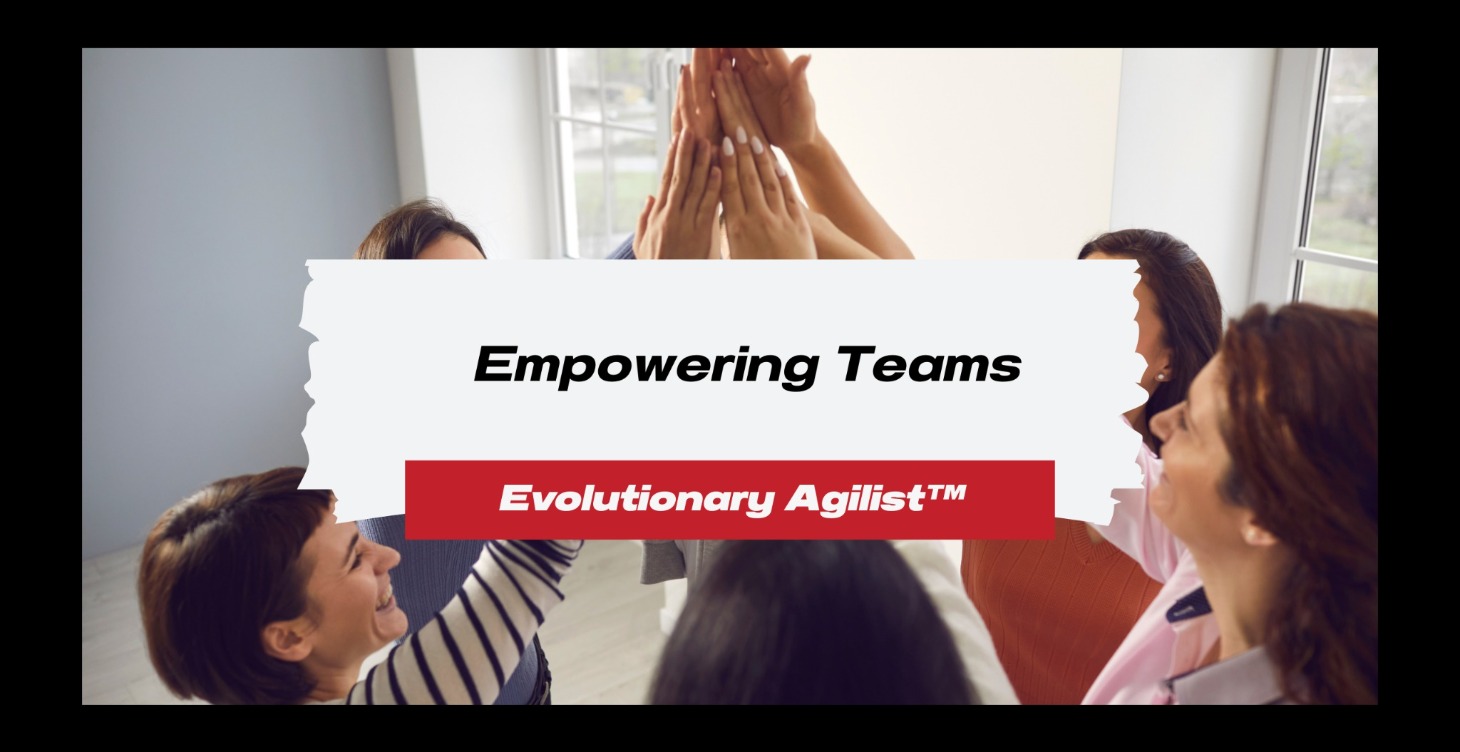 Empowering Teams

Evolutionary Agilist™